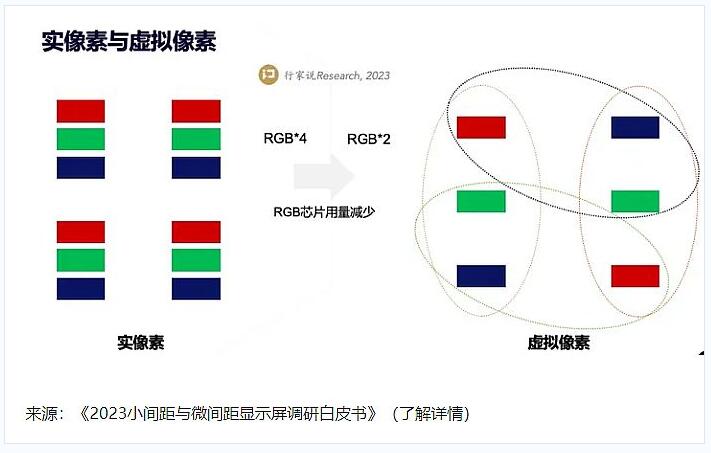 实像素与虚拟像素

行家说Research, 2023

RGB*4

RGB*2

RGB芯片用量减少

实像素

虚拟像素

来源：《2023小间距与微间距显示屏调研白皮书》（了解详情）